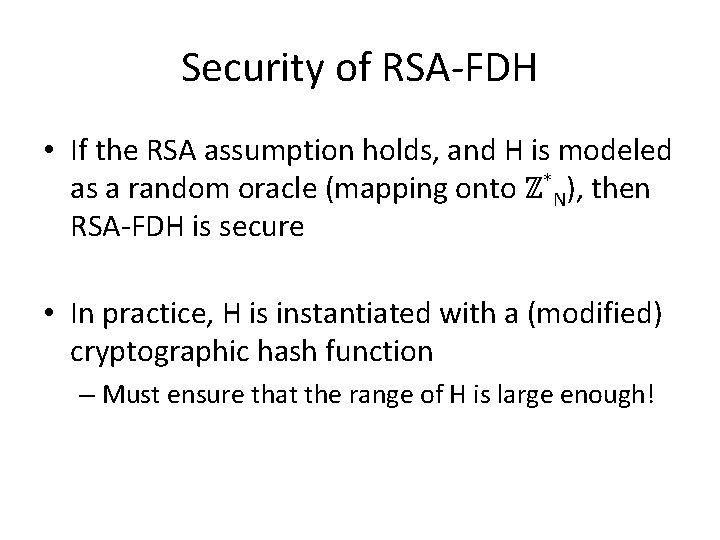 Security of RSA-FDH

• If the RSA assumption holds, and H is modeled as a random oracle (mapping onto $\mathbb{Z}^*_N$), then RSA-FDH is secure

• In practice, H is instantiated with a (modified) cryptographic hash function

– Must ensure that the range of H is large enough!